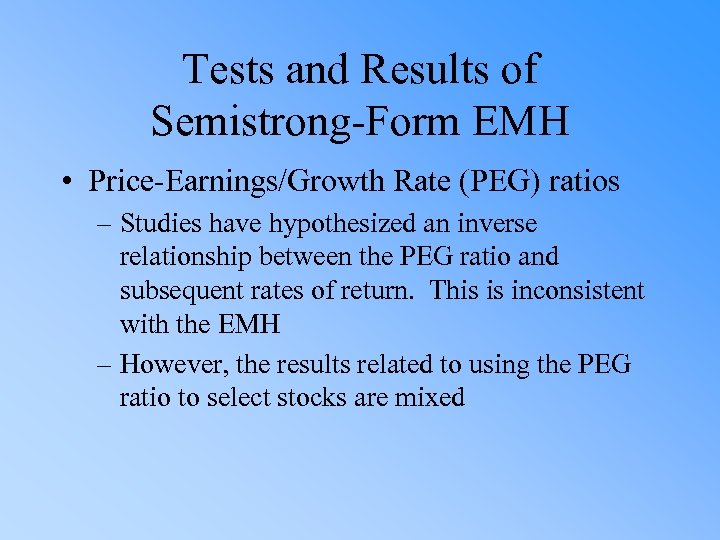 Tests and Results of Semistrong-Form EMH

• Price-Earnings/Growth Rate (PEG) ratios

– Studies have hypothesized an inverse relationship between the PEG ratio and subsequent rates of return. This is inconsistent with the EMH

– However, the results related to using the PEG ratio to select stocks are mixed